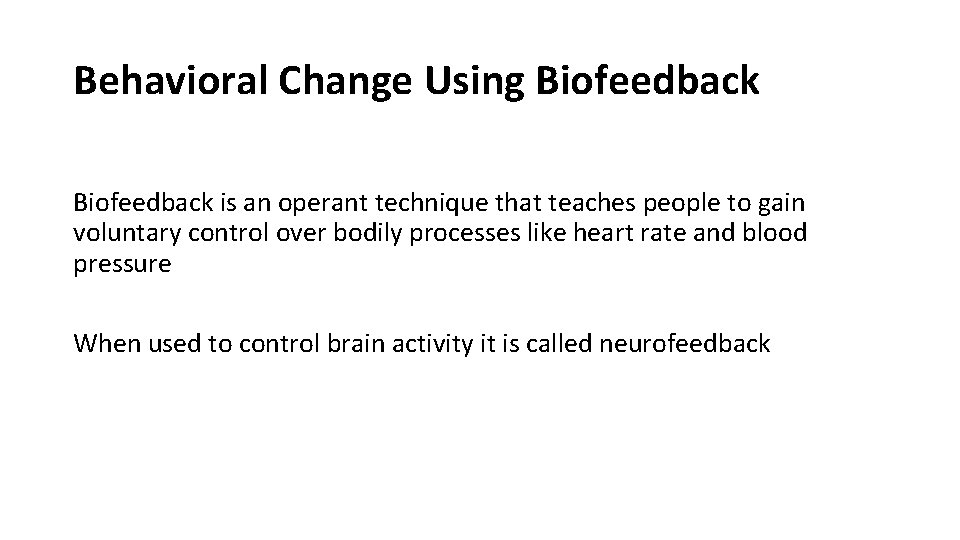 Behavioral Change Using Biofeedback

Biofeedback is an operant technique that teaches people to gain voluntary control over bodily processes like heart rate and blood pressure

When used to control brain activity it is called neurofeedback